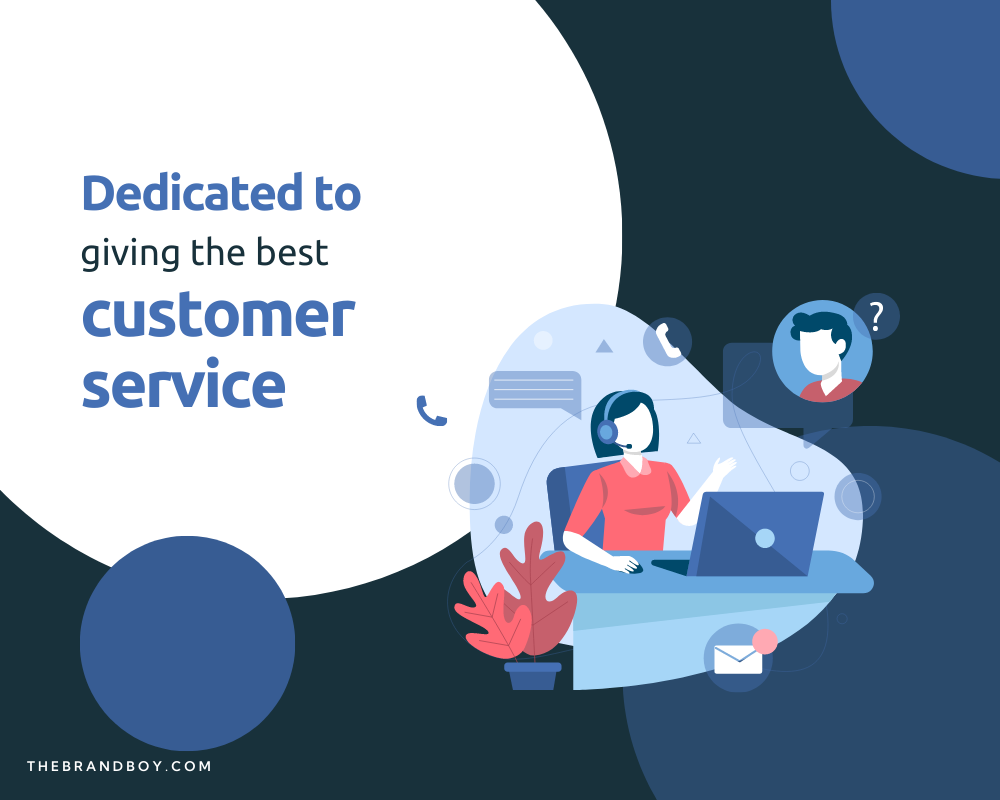 Dedicated to
giving the best
customer
service

?

THEBRANDBOY.COM